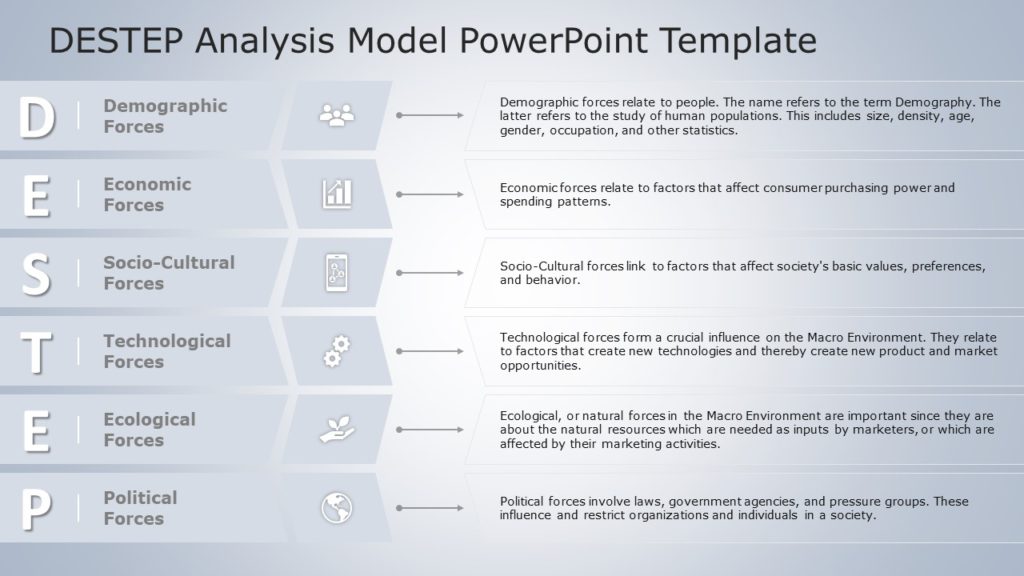 DESTEP Analysis Model PowerPoint Template

D Demographic Forces

Demographic forces relate to people. The name refers to the term Demography. The latter refers to the study of human populations. This includes size, density, age, gender, occupation, and other statistics.

E Economic Forces

Economic forces relate to factors that affect consumer purchasing power and spending patterns.

S Socio-Cultural Forces

Socio-Cultural forces link to factors that affect society's basic values, preferences, and behavior.

T Technological Forces

Technological forces form a crucial influence on the Macro Environment. They relate to factors that create new technologies and thereby create new product and market opportunities.

E Ecological Forces

Ecological, or natural forces in the Macro Environment are important since they are about the natural resources which are needed as inputs by marketers, or which are affected by their marketing activities.

P Political Forces

Political forces involve laws, government agencies, and pressure groups. These influence and restrict organizations and individuals in a society.